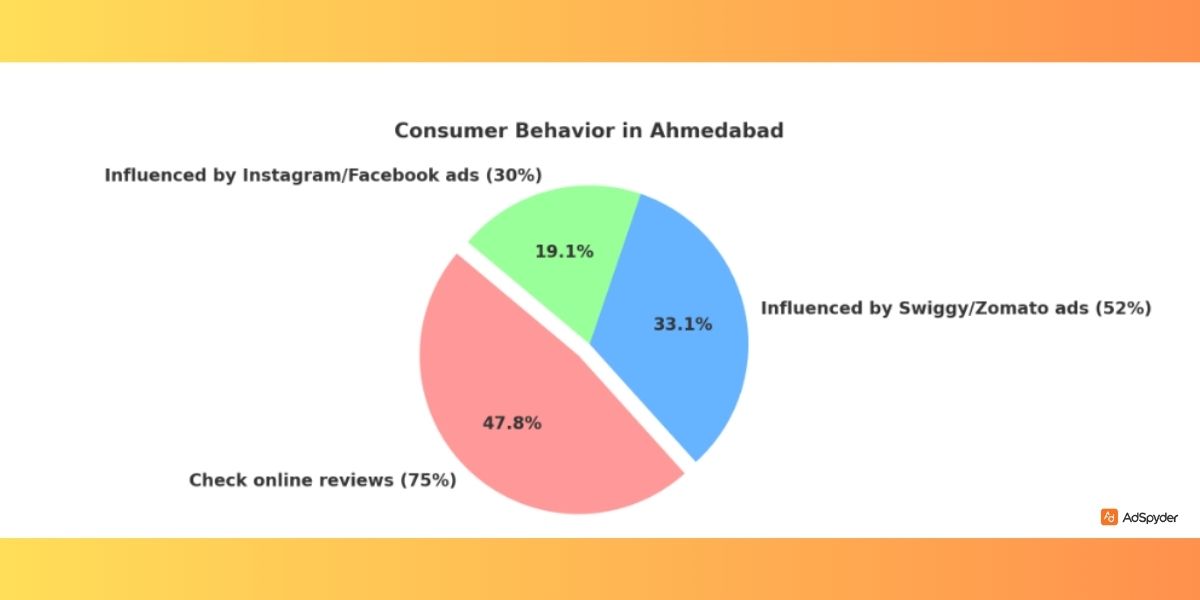 Consumer Behavior in Ahmedabad

Influenced by Instagram/Facebook ads (30%)

19.1%

33.1%

Influenced by Swiggy/Zomato ads (52%)

47.8%

Check online reviews (75%)

AdSpyder